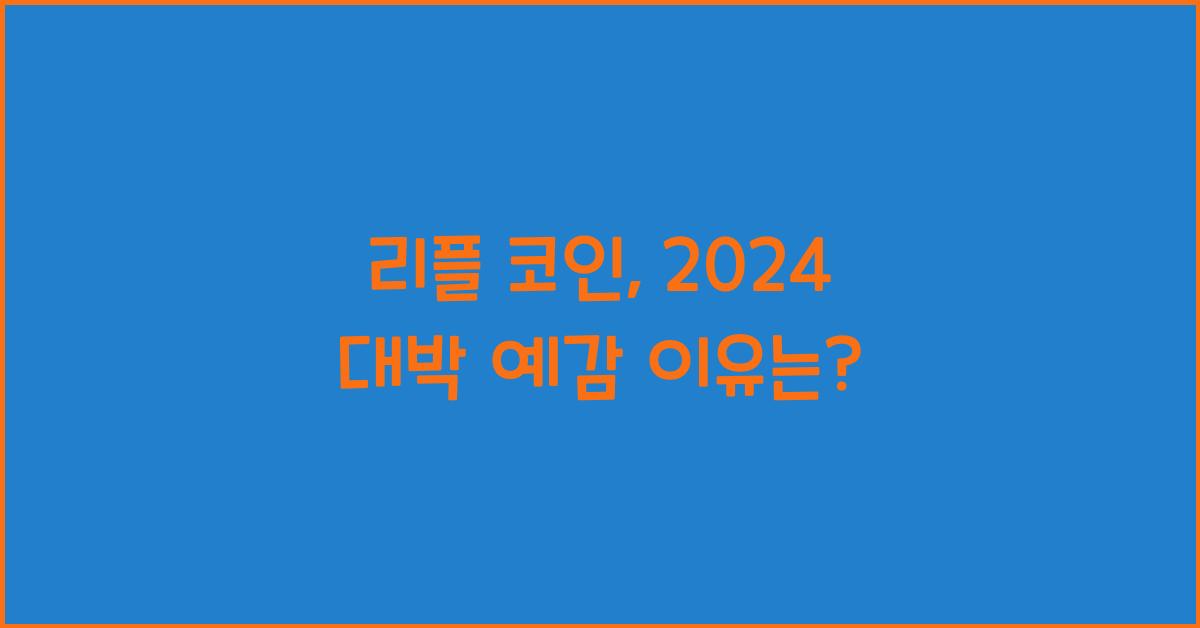 리플 코인, 2024
대박 예감 이유는?